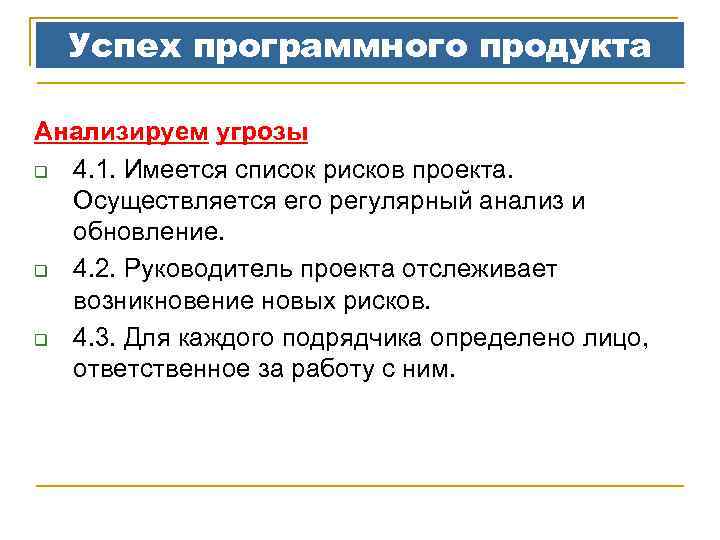 Успех программного продукта

Анализируем угрозы

4.1. Имеется список рисков проекта. Осуществляется его регулярный анализ и обновление.

4.2. Руководитель проекта отслеживает возникновение новых рисков.

4.3. Для каждого подрядчика определено лицо, ответственное за работу с ним.